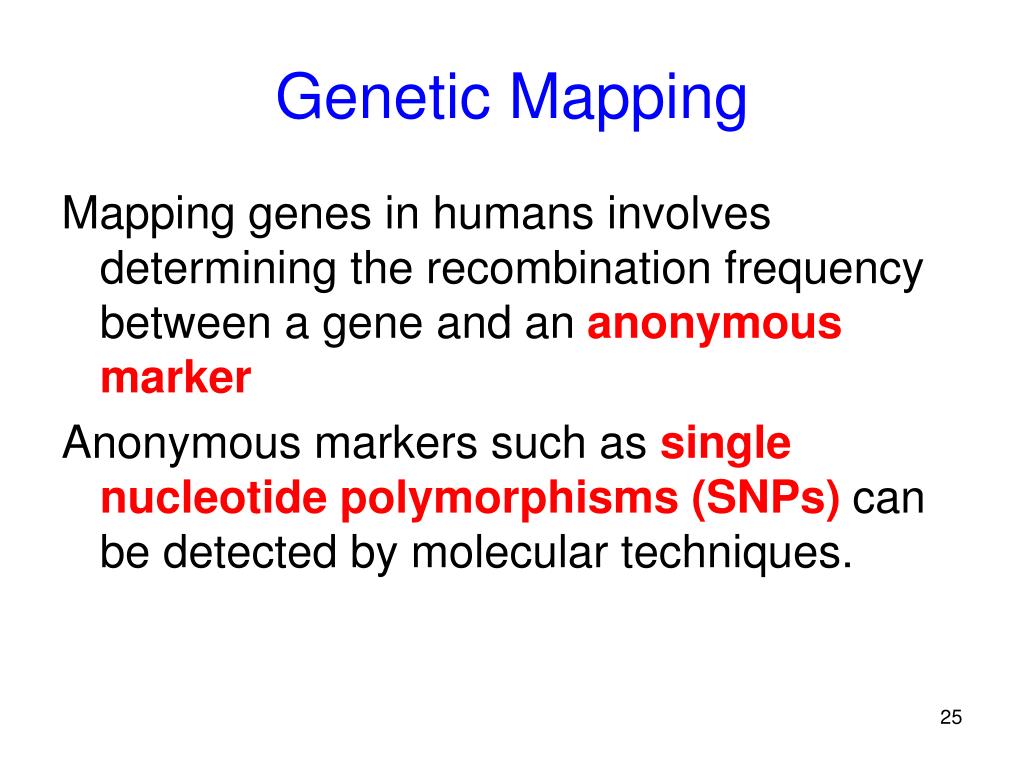 Genetic Mapping

Mapping genes in humans involves determining the recombination frequency between a gene and an anonymous marker

Anonymous markers such as single nucleotide polymorphisms (SNPs) can be detected by molecular techniques.

25